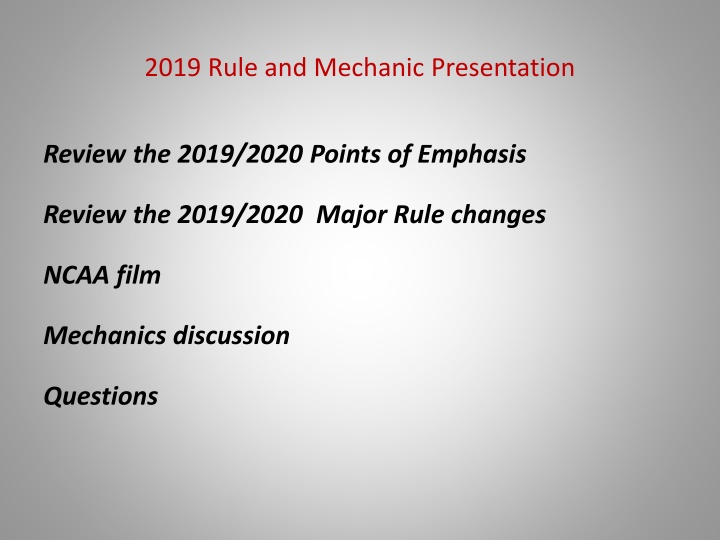 2019 Rule and Mechanic Presentation

Review the 2019/2020 Points of Emphasis

Review the 2019/2020 Major Rule changes

NCAA film

Mechanics discussion

Questions